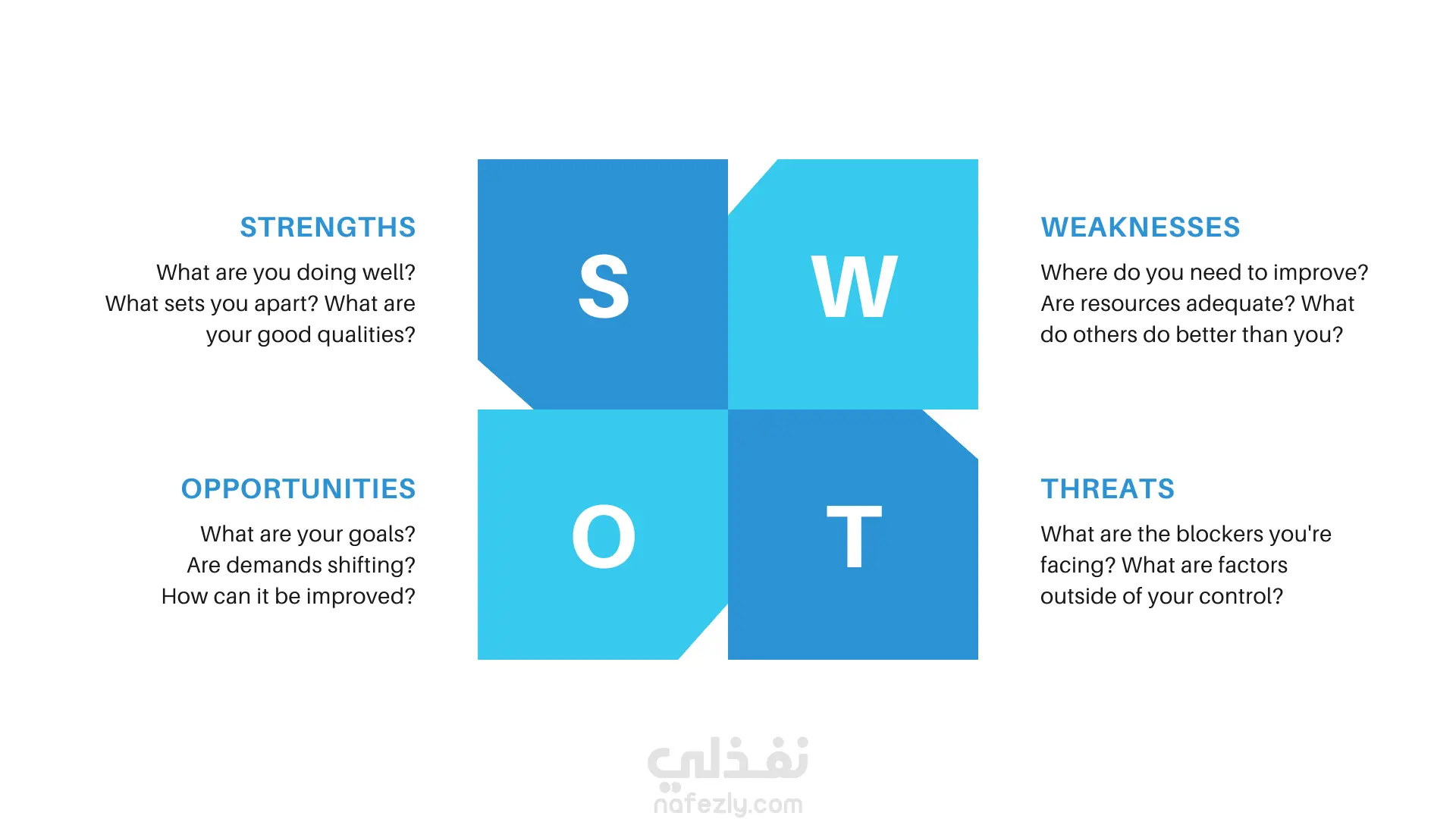 STRENGTHS

What are you doing well? What sets you apart? What are your good qualities?

S

W

WEAKNESSES

Where do you need to improve? Are resources adequate? What do others do better than you?

OPPORTUNITIES

What are your goals? Are demands shifting? How can it be improved?

O

T

THREATS

What are the blockers you're facing? What are factors outside of your control?

نفذلي
nafezly.com